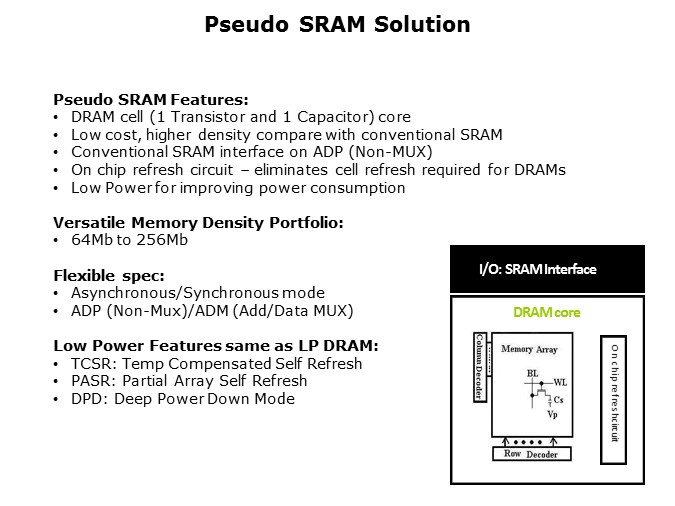 Pseudo SRAM Solution

Pseudo SRAM Features:
• DRAM cell (1 Transistor and 1 Capacitor) core
• Low cost, higher density compare with conventional SRAM
• Conventional SRAM interface on ADP (Non-MUX)
• On chip refresh circuit – eliminates cell refresh required for DRAMs
• Low Power for improving power consumption

Versatile Memory Density Portfolio:
• 64Mb to 256Mb

Flexible spec:
• Asynchronous/Synchronous mode
• ADP (Non-Mux)/ADM (Add/Data MUX)

Low Power Features same as LP DRAM:
• TCSR: Temp Compensated Self Refresh
• PASR: Partial Array Self Refresh
• DPD: Deep Power Down Mode

I/O: SRAM Interface

DRAM core

Column Decoder

Memory Array

BL

WL

Cs

Vp

Row Decoder

On chip refresh circuit